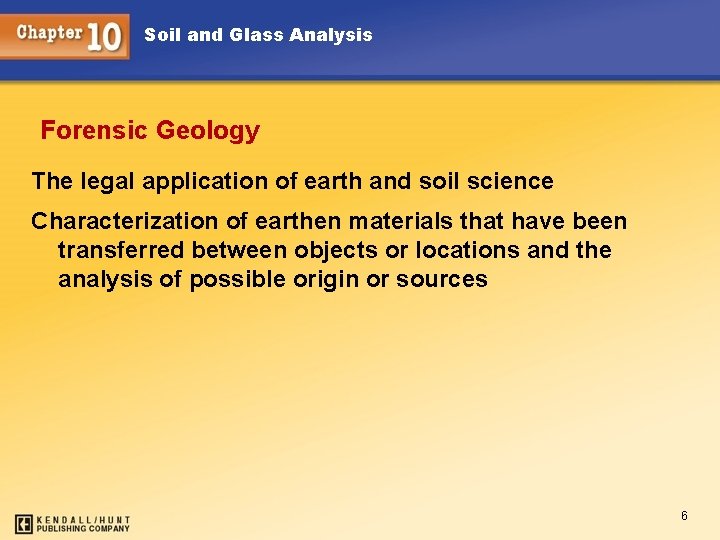 Chapter 10 Soil and Glass Analysis

Forensic Geology

The legal application of earth and soil science

Characterization of earthen materials that have been transferred between objects or locations and the analysis of possible origin or sources

KENDALL/HUNT PUBLISHING COMPANY

6